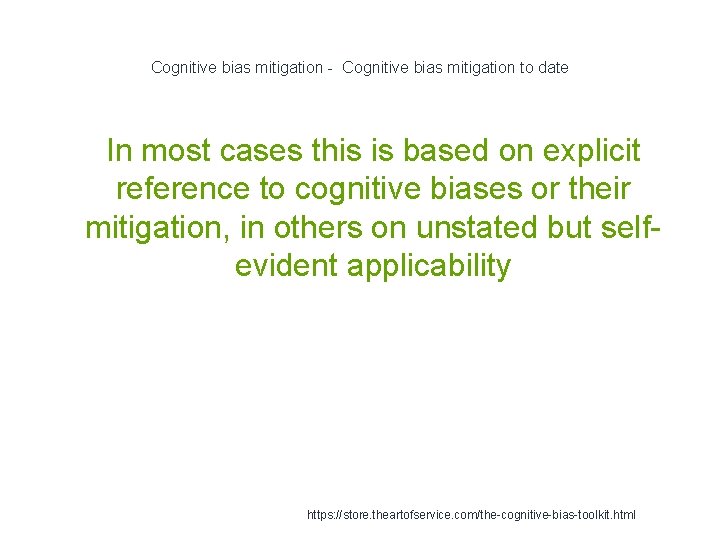 Cognitive bias mitigation - Cognitive bias mitigation to date

In most cases this is based on explicit reference to cognitive biases or their mitigation, in others on unstated but self-evident applicability

https://store.theartofservice.com/the-cognitive-bias-toolkit.html